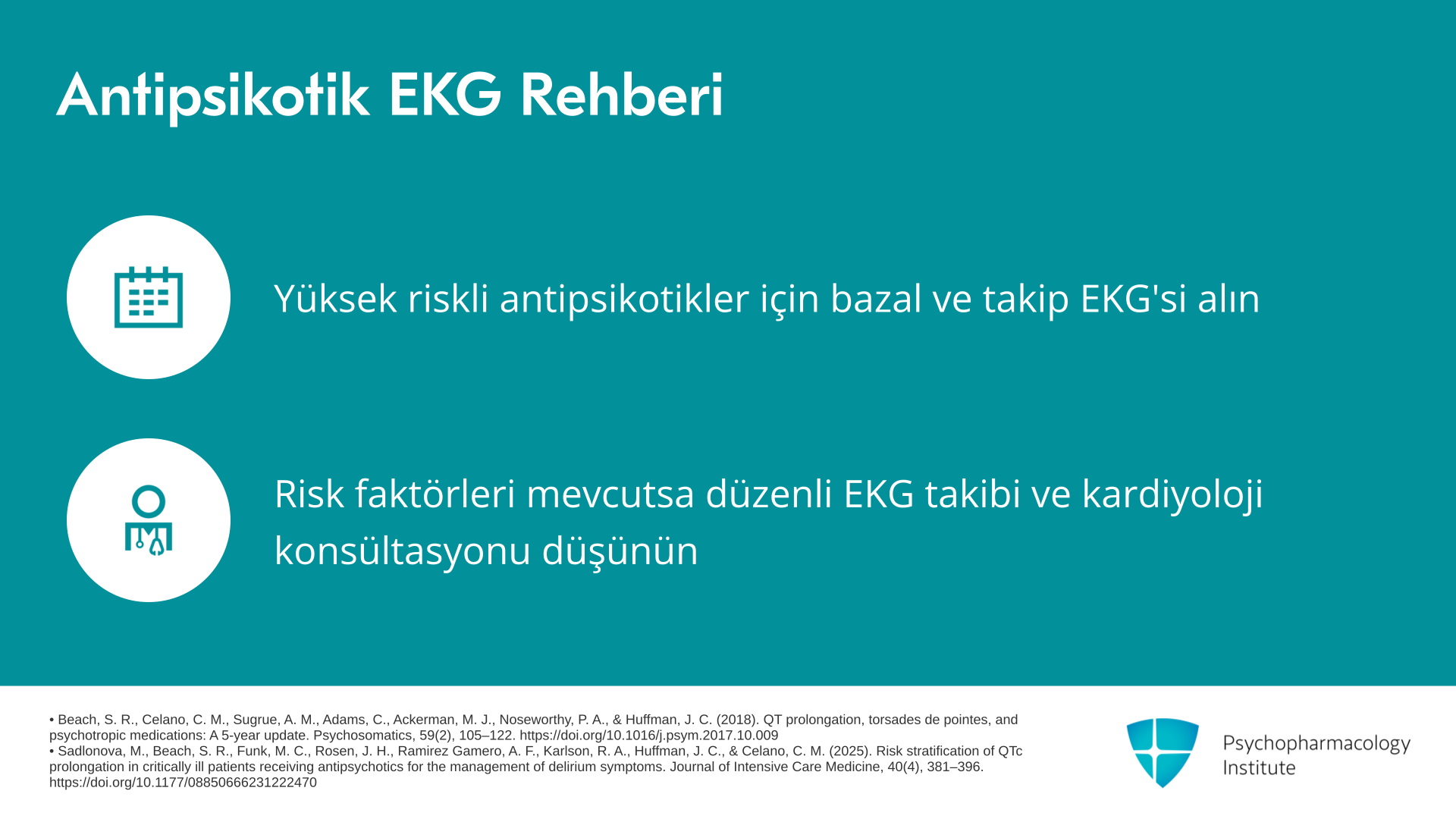 Antipsikotik EKG Rehberi

Yüksek riskli antipsikotikler için bazal ve takip EKG'si alın

Risk faktörleri mevcutsa düzenli EKG takibi ve kardiyoloji konsültasyonu düşünün

• Beach, S. R., Celano, C. M., Sugrue, A. M., Adams, C., Ackerman, M. J., Noseworthy, P. A., & Huffman, J. C. (2018). QT prolongation, torsades de pointes, and psychotropic medications: A 5-year update. Psychosomatics, 59(2), 105–122. https://doi.org/10.1016/j.psym.2017.10.009
• Sadlonova, M., Beach, S. R., Funk, M. C., Rosen, J. H., Ramirez Gamero, A. F., Karlson, R. A., Huffman, J. C., & Celano, C. M. (2025). Risk stratification of QTc prolongation in critically ill patients receiving antipsychotics for the management of delirium symptoms. Journal of Intensive Care Medicine, 40(4), 381–396. https://doi.org/10.1177/08850666231222470

Psychopharmacology
Institute